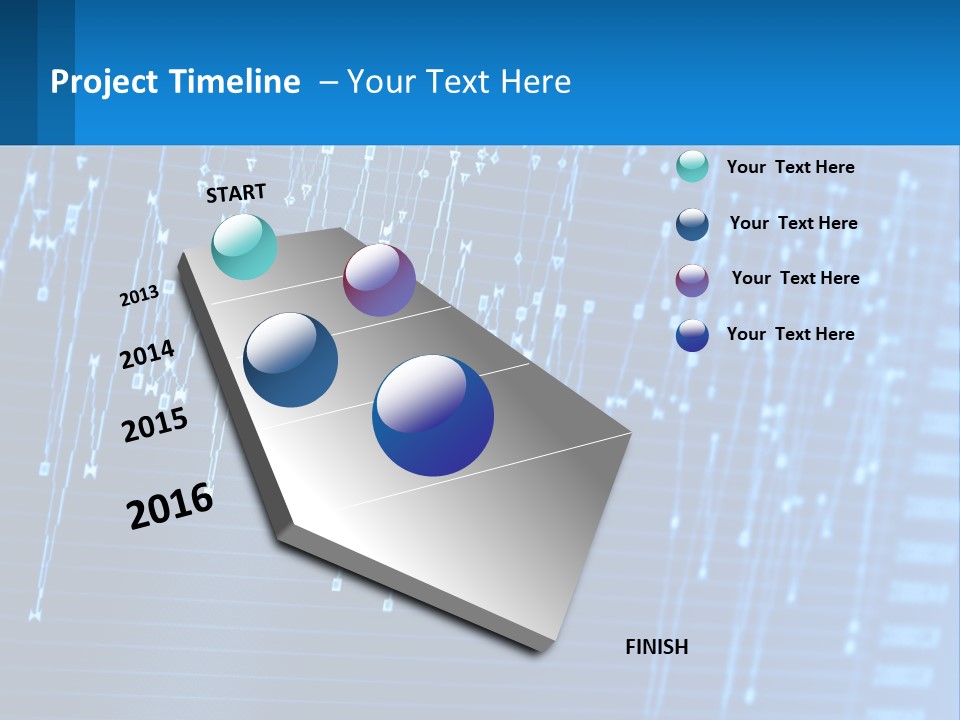 Project Timeline – Your Text Here

START

2013

2014

2015

2016

FINISH

Your Text Here

Your Text Here

Your Text Here

Your Text Here